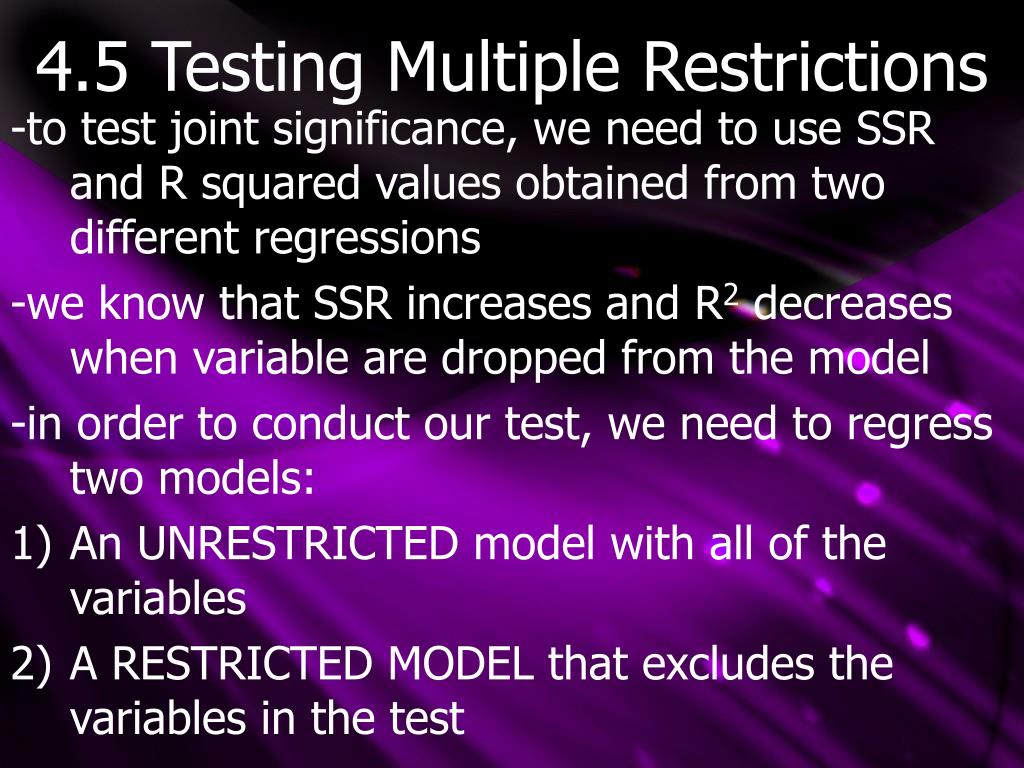 4.5 Testing Multiple Restrictions

-to test joint significance, we need to use SSR and R squared values obtained from two different regressions

-we know that SSR increases and $R^2$ decreases when variable are dropped from the model

-in order to conduct our test, we need to regress two models:

1) An UNRESTRICTED model with all of the variables

2) A RESTRICTED MODEL that excludes the variables in the test